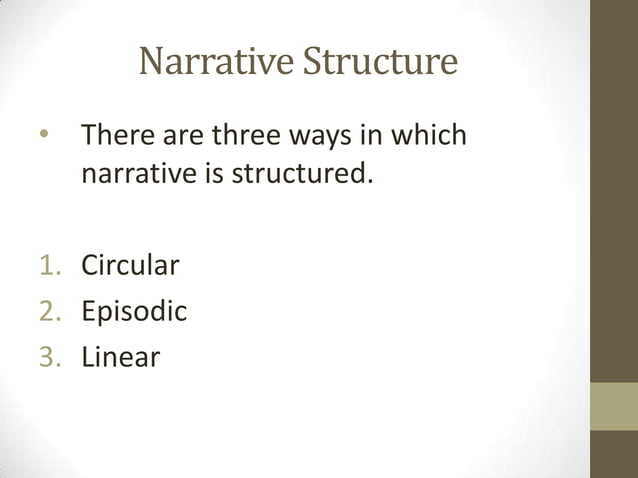 Narrative Structure

• There are three ways in which narrative is structured.

1. Circular
2. Episodic
3. Linear